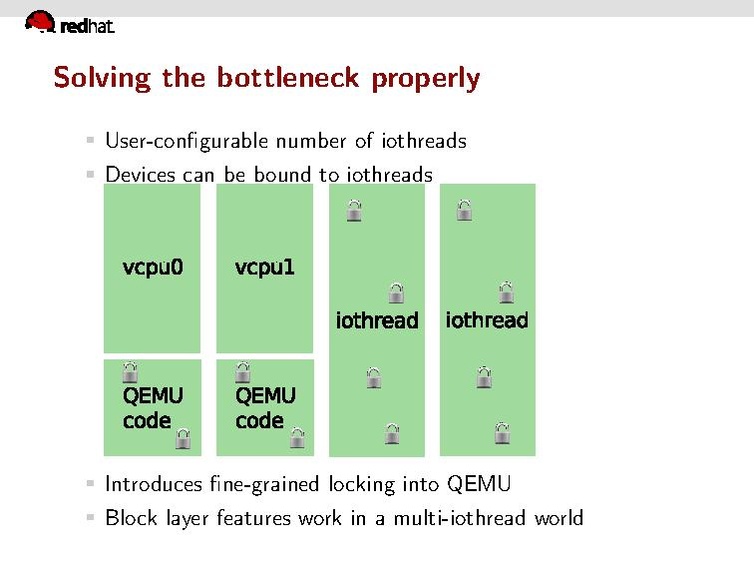 redhat.

Solving the bottleneck properly

- User-configurable number of iothreads
- Devices can be bound to iothreads

vcpu0

vcpu1

iothread

iothread

QEMU code

QEMU code

- Introduces fine-grained locking into QEMU
- Block layer features work in a multi-iothread world